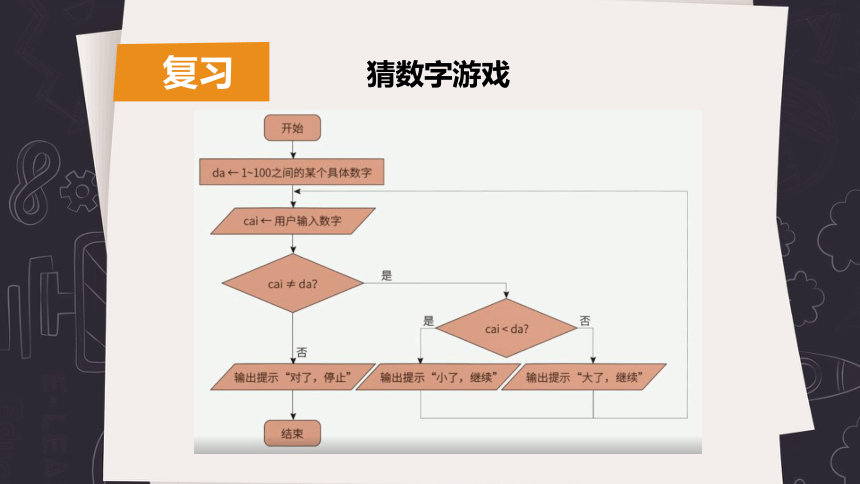 复习

猜数字游戏

开始

da ← 1~100之间的某个具体数字

cai ← 用户输入数字

cai ≠ da?

是

是

cai < da?

否

否

输出提示“对了，停止”

输出提示“小了，继续”

输出提示“大了，继续”

结束